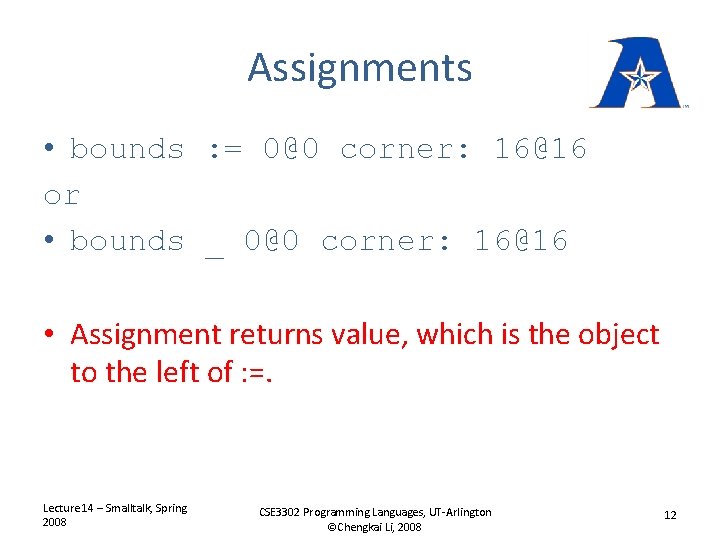 Assignments

• bounds := 0@0 corner: 16@16
or
• bounds _ 0@0 corner: 16@16

• Assignment returns value, which is the object to the left of :=.

Lecture14 – Smalltalk, Spring 2008

CSE3302 Programming Languages, UT-Arlington
©Chengkai Li, 2008

12